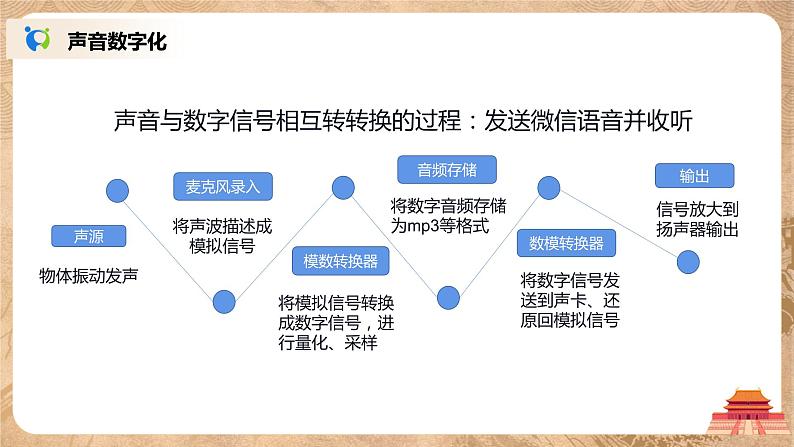 声音数字化

声音与数字信号相互转转换的过程：发送微信语音并收听

声源
物体振动发声

麦克风录入
将声波描述成模拟信号

模数转换器
将模拟信号转换成数字信号，进行量化、采样

音频存储
将数字音频存储为mp3等格式

数模转换器
将数字信号发送到声卡、还原回模拟信号

输出
信号放大到扬声器输出